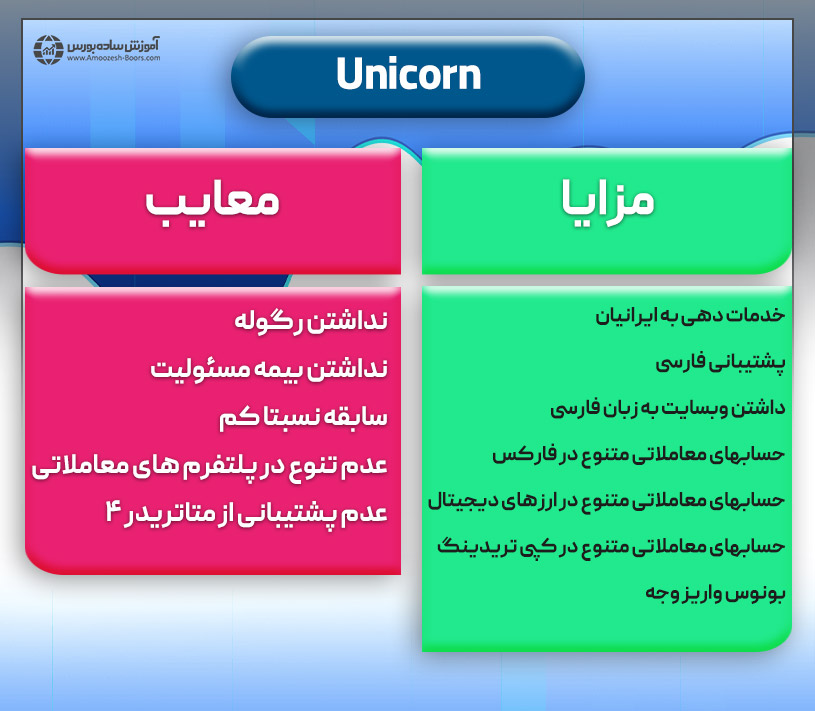 آموزش ساده بورس
www.Amoozesh-Boors.com

Unicorn

مزایا

خدمات دهی به ایرانیان
پشتیبانی فارسی
داشتن وبسایت به زبان فارسی
حسابهای معاملاتی متنوع در فارکس
حسابهای معاملاتی متنوع در ارزهای دیجیتال
حسابهای معاملاتی متنوع در کپی تریدینگ
بونوس واریز وجه

معایب

نداشتن رگوله
نداشتن بیمه مسئولیت
سابقه نسبتا کم
عدم تنوع در پلتفرم های معاملاتی
عدم پشتیبانی از متاتریدر ۴